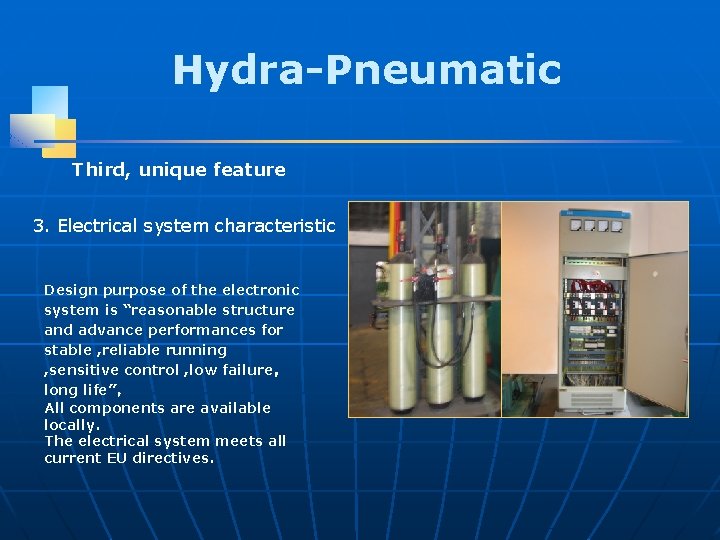 Hydra-Pneumatic

Third, unique feature

3. Electrical system characteristic

Design purpose of the electronic system is “reasonable structure and advance performances for stable ,reliable running ,sensitive control ,low failure, long life”,
All components are available locally.
The electrical system meets all current EU directives.